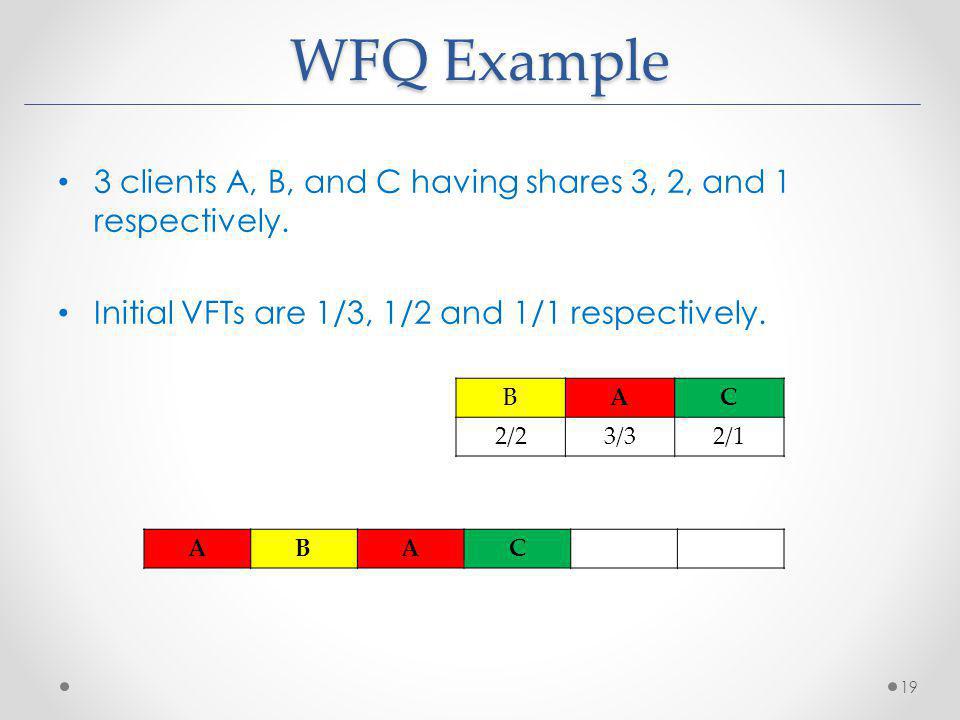 WFQ Example

• 3 clients A, B, and C having shares 3, 2, and 1 respectively.

• Initial VFTs are 1/3, 1/2 and 1/1 respectively.

| B | A | C |
|---|---|---|
| 2/2 | 3/3 | 2/1 |

| A | B | A | C | | |
|---|---|---|---|---|---|

19